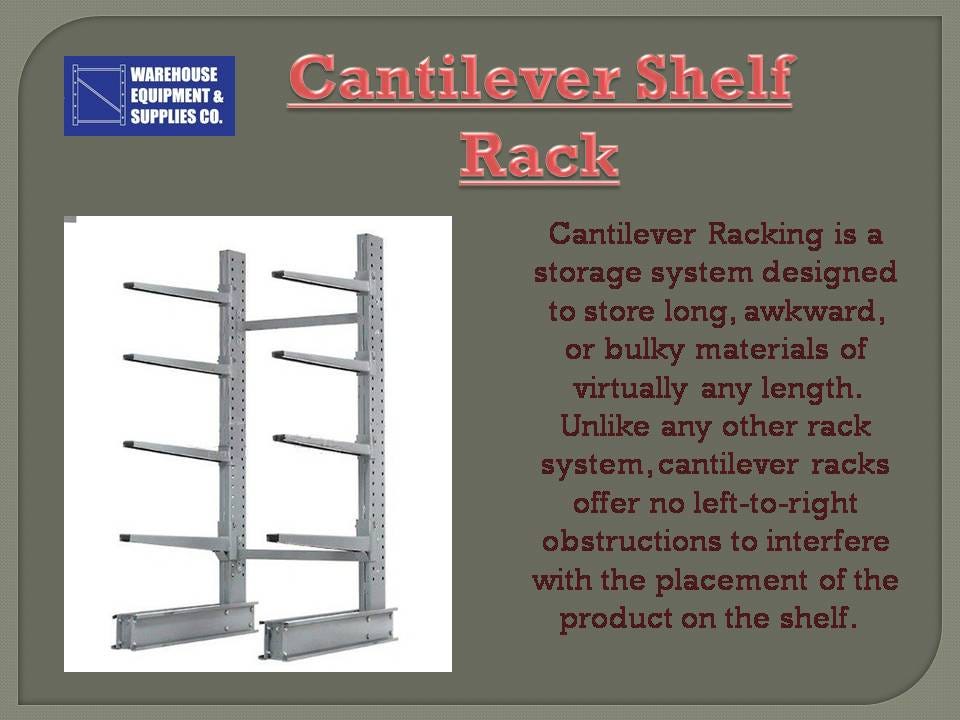 WAREHOUSE EQUIPMENT & SUPPLIES CO.

Cantilever Shelf Rack

Cantilever Racking is a storage system designed to store long, awkward, or bulky materials of virtually any length. Unlike any other rack system, cantilever racks offer no left-to-right obstructions to interfere with the placement of the product on the shelf.